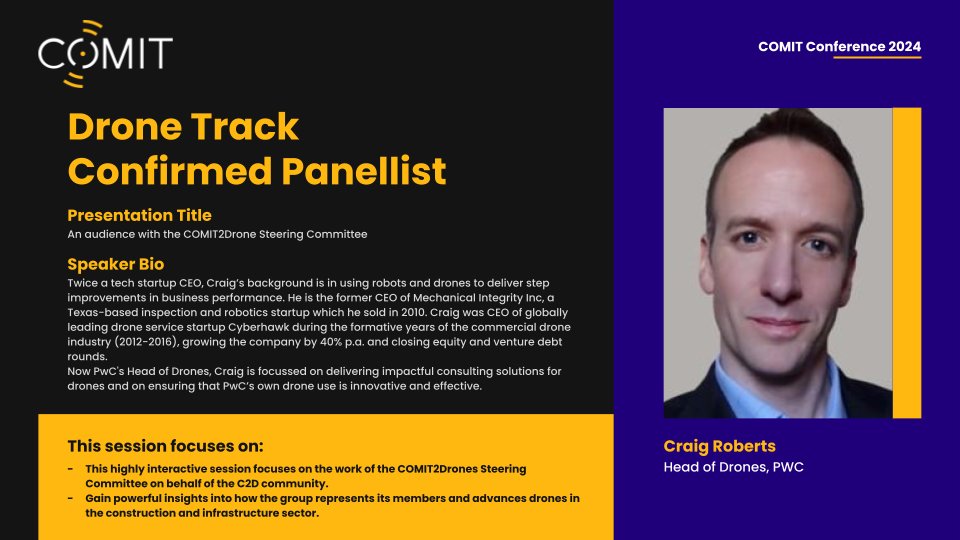 COMIT

COMIT Conference 2024

Drone Track
Confirmed Panellist

Presentation Title
An audience with the COMIT2Drone Steering Committee

Speaker Bio
Twice a tech startup CEO, Craig's background is in using robots and drones to deliver step improvements in business performance. He is the former CEO of Mechanical Integrity Inc, a Texas-based inspection and robotics startup which he sold in 2010. Craig was CEO of globally leading drone service startup Cyberhawk during the formative years of the commercial drone industry (2012-2016), growing the company by 40% p.a. and closing equity and venture debt rounds.
Now PwC's Head of Drones, Craig is focussed on delivering impactful consulting solutions for drones and on ensuring that PwC's own drone use is innovative and effective.

This session focuses on:
- This highly interactive session focuses on the work of the COMIT2Drones Steering Committee on behalf of the C2D community.
- Gain powerful insights into how the group represents its members and advances drones in the construction and infrastructure sector.

Craig Roberts
Head of Drones, PWC